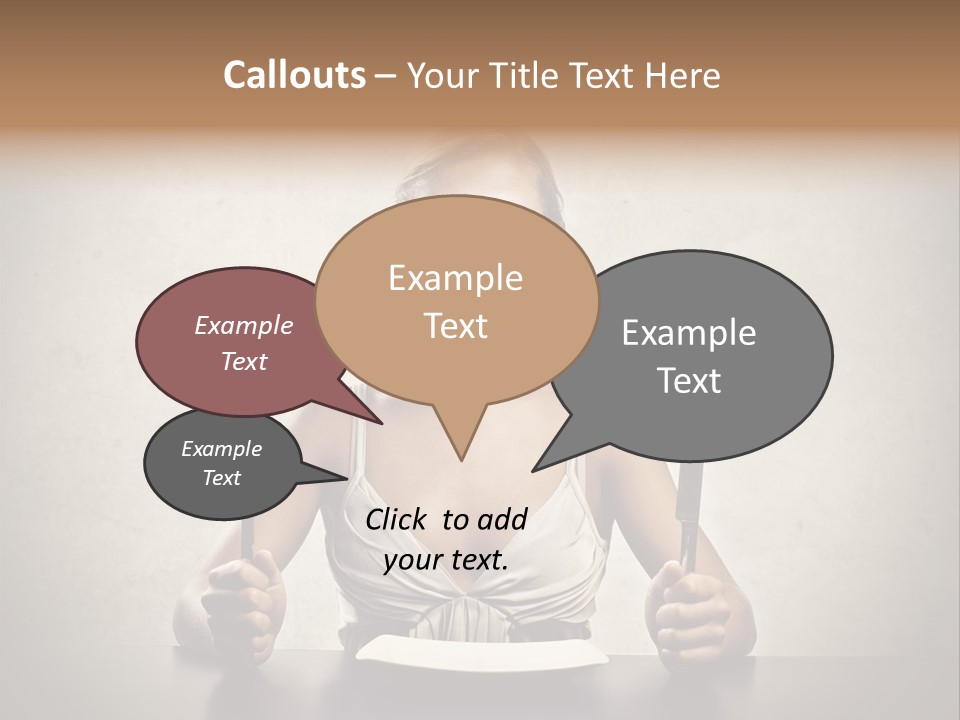 Callouts – Your Title Text Here

Example Text

Example Text

Example Text

Example Text

Click to add your text.